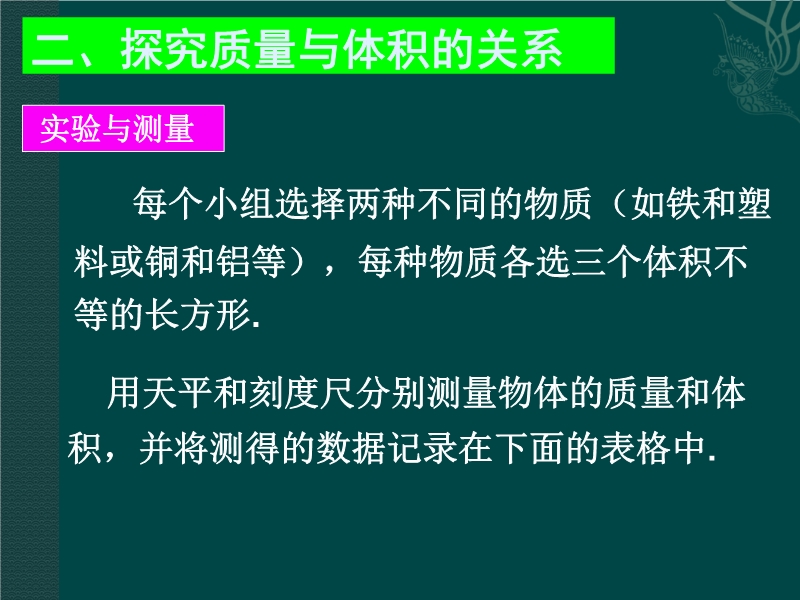 二、探究质量与体积的关系

实验与测量

每个小组选择两种不同的物质（如铁和塑料或铜和铝等），每种物质各选三个体积不等的长方形.

用天平和刻度尺分别测量物体的质量和体积，并将测得的数据记录在下面的表格中.